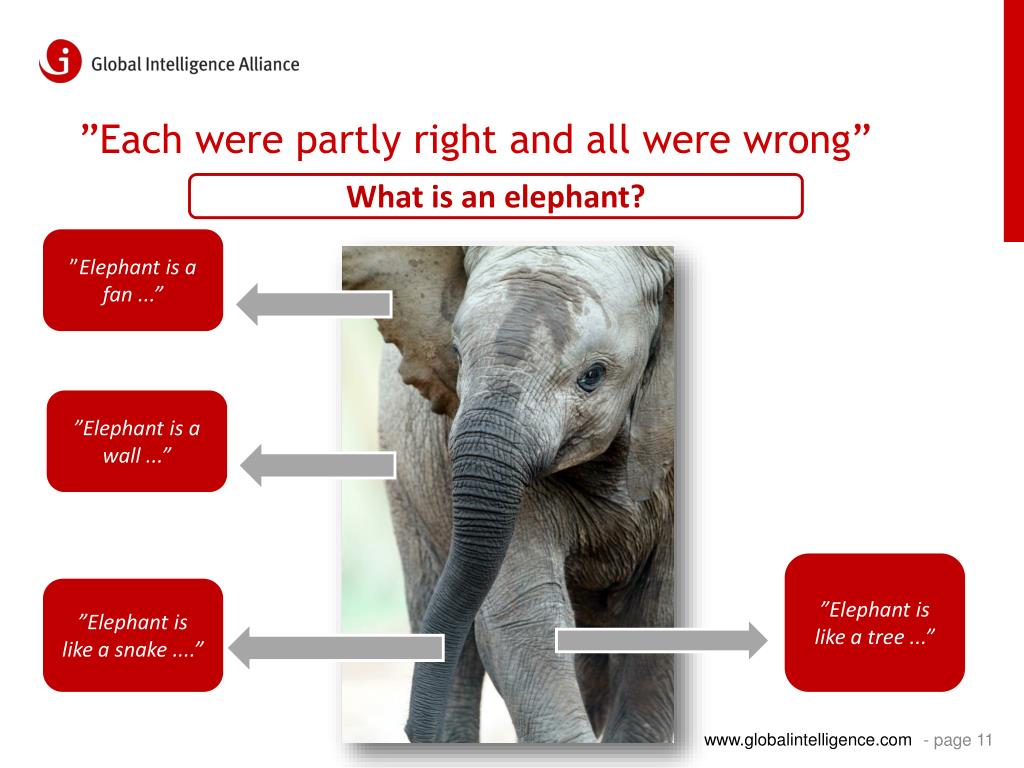 Global Intelligence Alliance

”Each were partly right and all were wrong”

What is an elephant?

”Elephant is a fan ...”

”Elephant is a wall ...”

”Elephant is like a snake ....”

”Elephant is like a tree ...”

www.globalintelligence.com - page 11